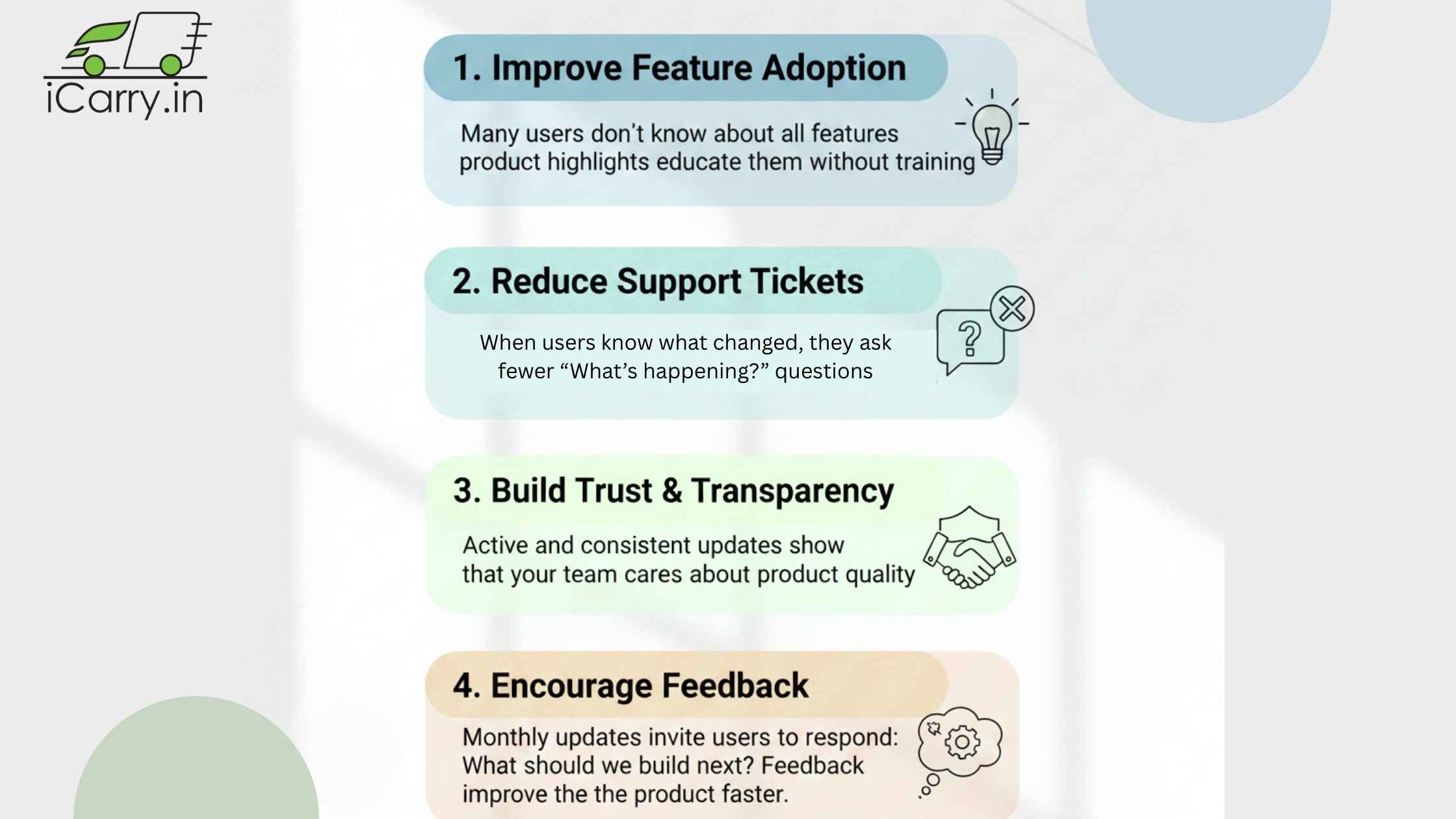 iCarry.in

1. Improve Feature Adoption

Many users don't know about all features product highlights educate them without training

2. Reduce Support Tickets

When users know what changed, they ask fewer “What’s happening?” questions

3. Build Trust & Transparency

Active and consistent updates show that your team cares about product quality

4. Encourage Feedback

Monthly updates invite users to respond: What should we build next? Feedback improve the the product faster.